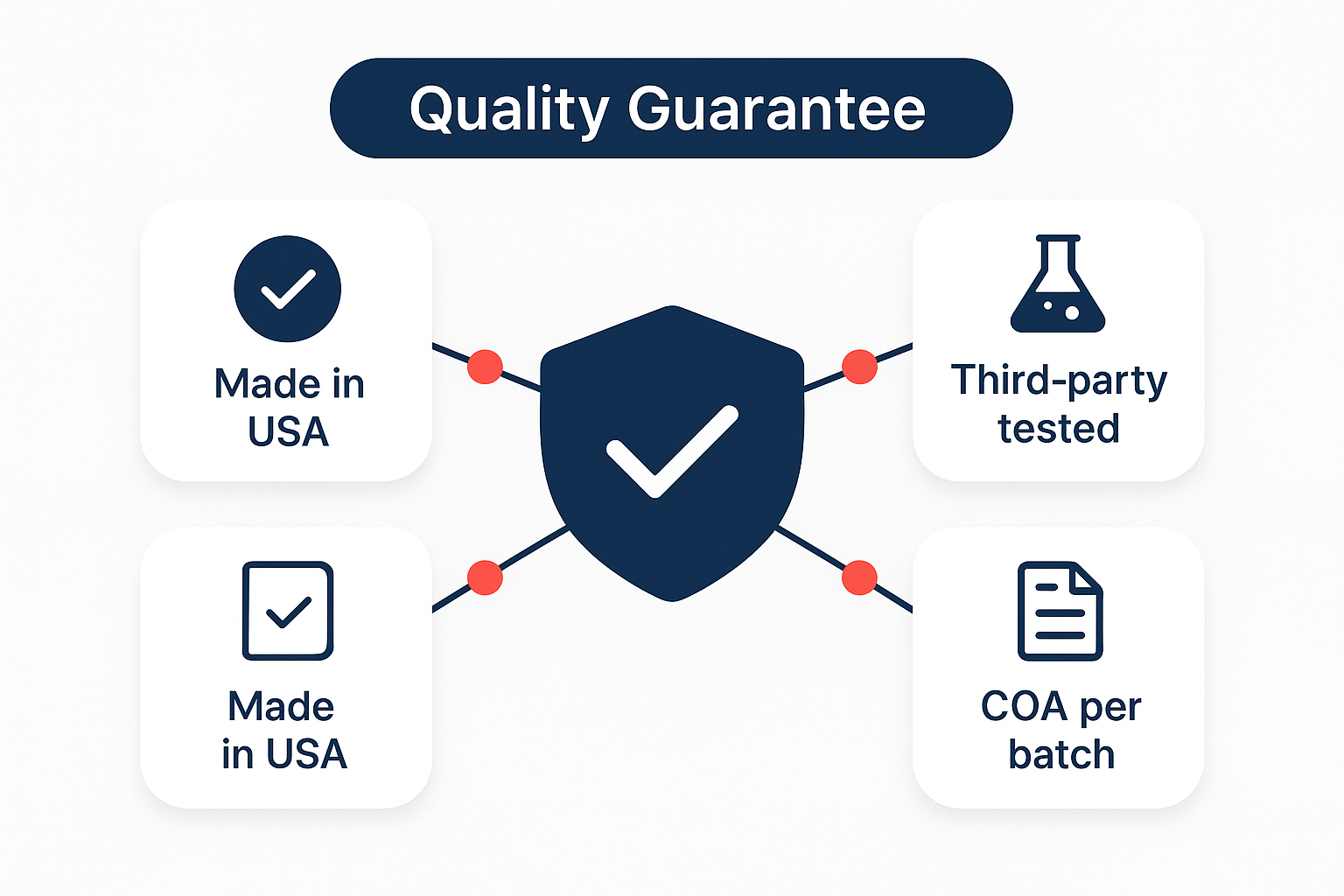 Quality Guarantee

Made in USA

Third-party tested

Made in USA

COA per batch